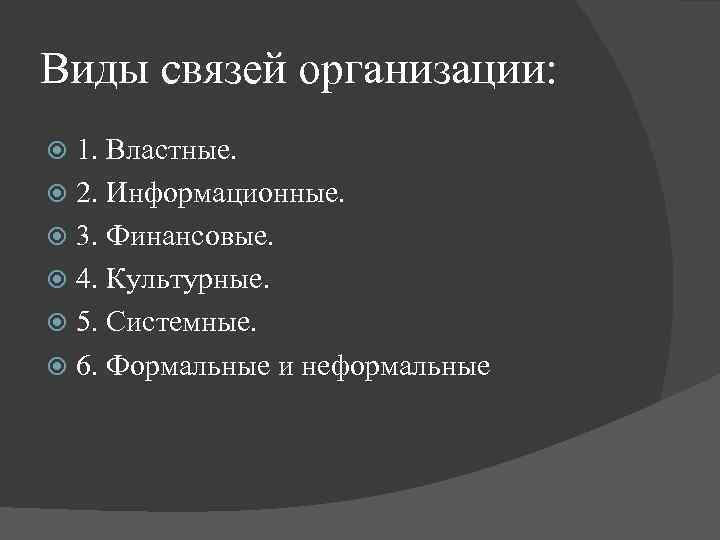 Виды связей организации:

1. Властные.
2. Информационные.
3. Финансовые.
4. Культурные.
5. Системные.
6. Формальные и неформальные